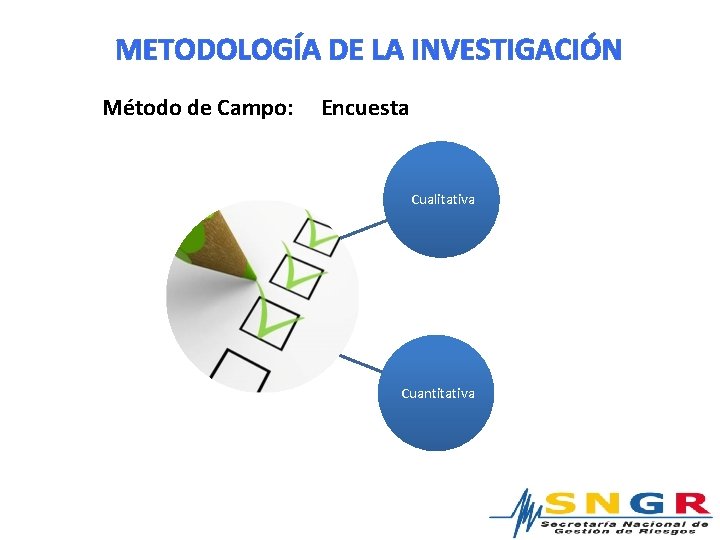 METODOLOGÍA DE LA INVESTIGACIÓN

Método de Campo: Encuesta

Cualitativa

Cuantitativa

SNGR
Secretaría Nacional de Gestión de Riesgos